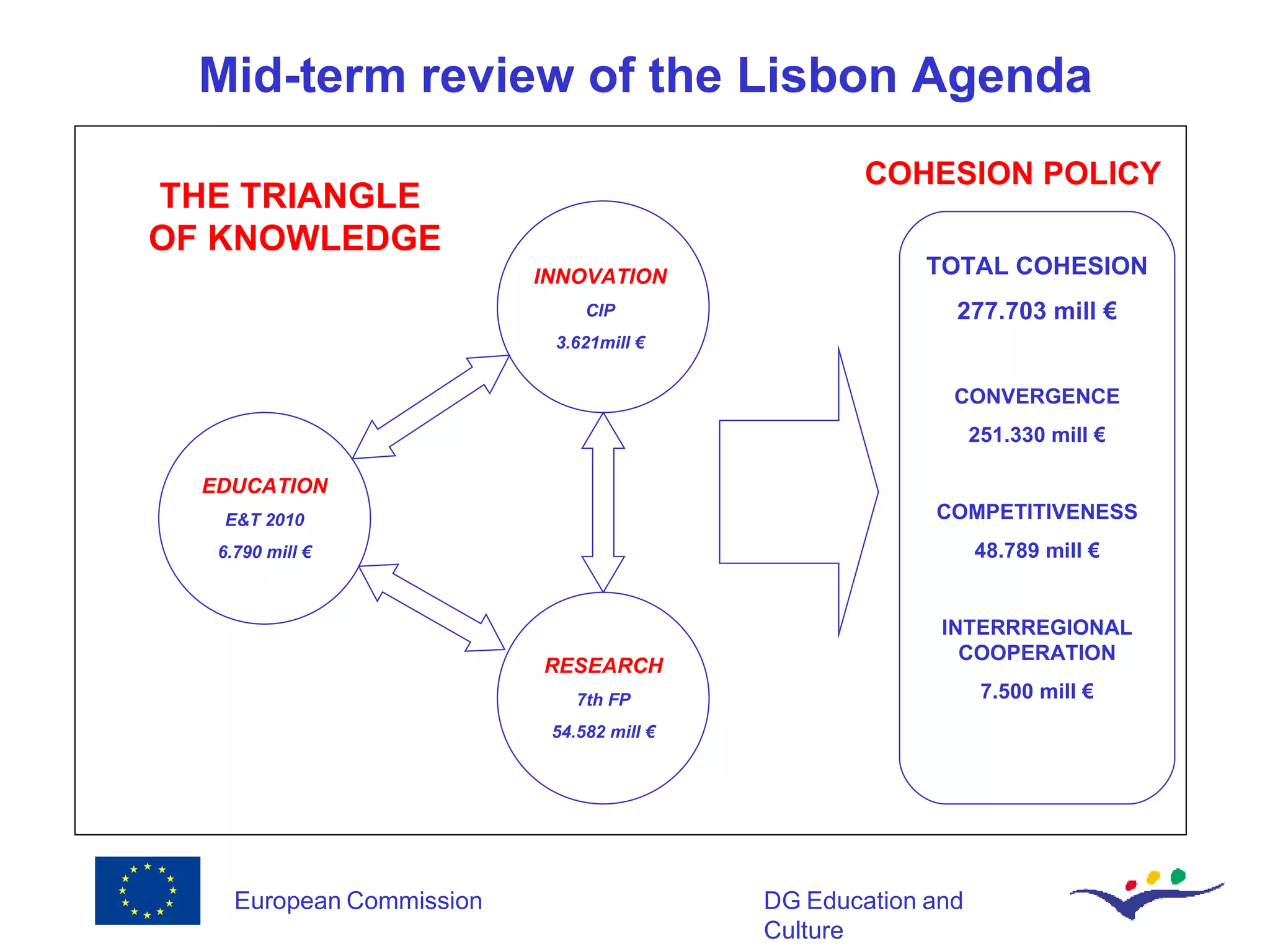 Mid-term review of the Lisbon Agenda

THE TRIANGLE OF KNOWLEDGE

INNOVATION
CIP
3.621mill €

EDUCATION
E&T 2010
6.790 mill €

RESEARCH
7th FP
54.582 mill €

COHESION POLICY

TOTAL COHESION
277.703 mill €

CONVERGENCE
251.330 mill €

COMPETITIVENESS
48.789 mill €

INTERRREGIONAL COOPERATION
7.500 mill €

European Commission

DG Education and Culture